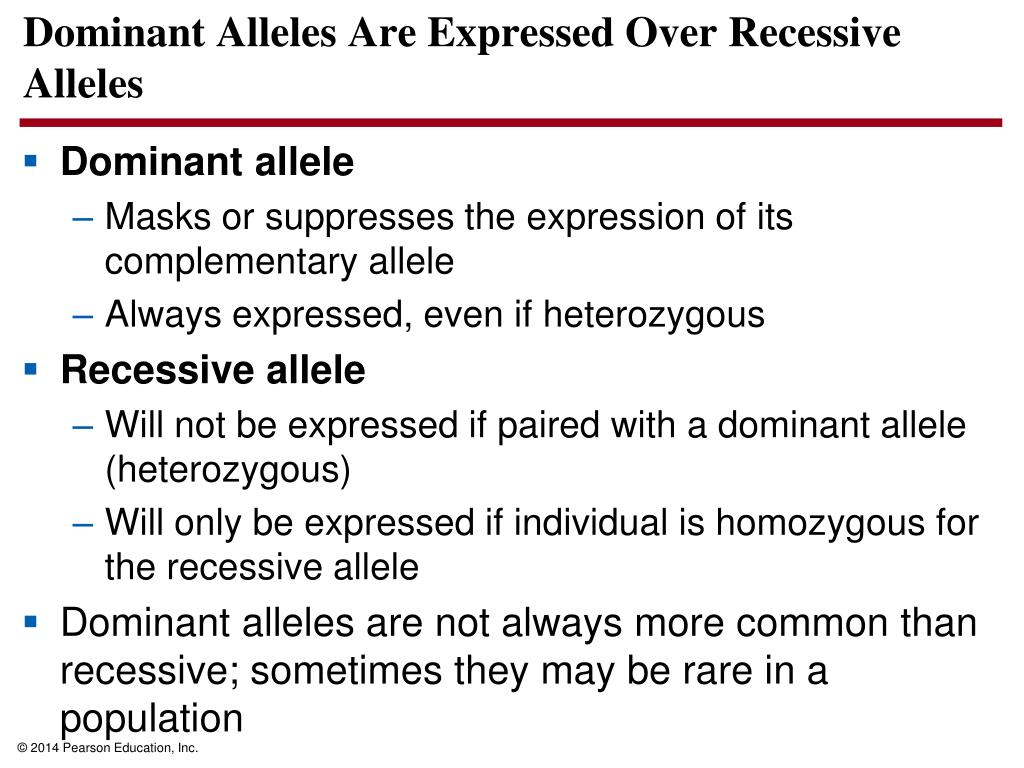 Dominant Alleles Are Expressed Over Recessive Alleles

▪ Dominant allele
– Masks or suppresses the expression of its complementary allele
– Always expressed, even if heterozygous

▪ Recessive allele
– Will not be expressed if paired with a dominant allele (heterozygous)
– Will only be expressed if individual is homozygous for the recessive allele

▪ Dominant alleles are not always more common than recessive; sometimes they may be rare in a population

© 2014 Pearson Education, Inc.